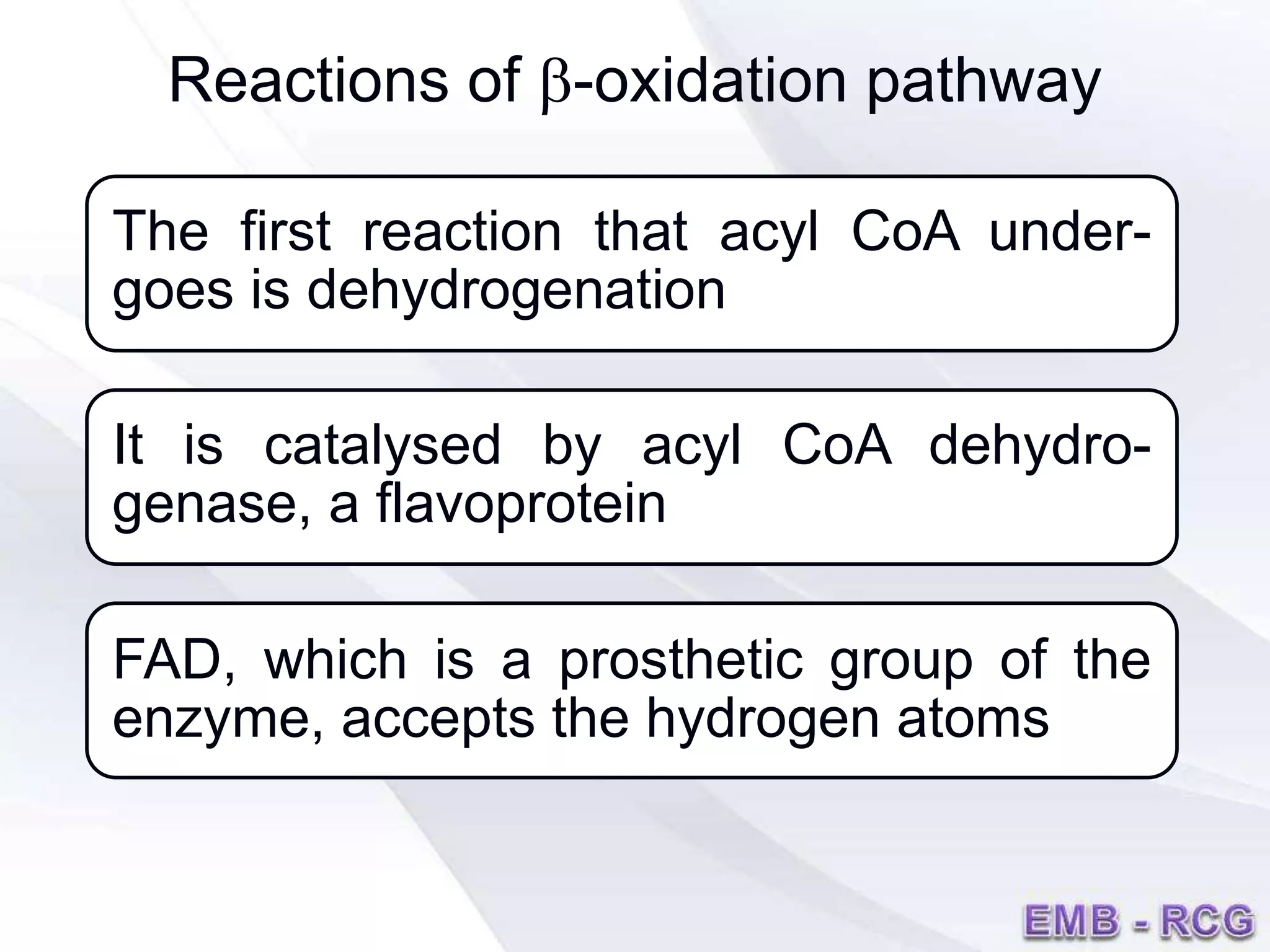 Reactions of β-oxidation pathway

The first reaction that acyl CoA undergoes is dehydrogenation

It is catalysed by acyl CoA dehydrogenase, a flavoprotein

FAD, which is a prosthetic group of the enzyme, accepts the hydrogen atoms

EMB - RCG